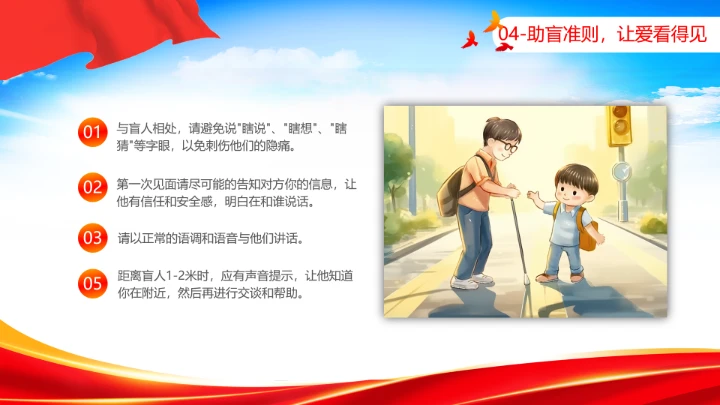 04-助盲准则，让爱看得见

01 与盲人相处，请避免说"瞎说"、"瞎想"、"瞎猜"等字眼，以免刺伤他们的隐痛。

02 第一次见面请尽可能的告知对方你的信息，让他有信任和安全感，明白在和谁说话。

03 请以正常的语调和语音与他们讲话。

05 距离盲人1-2米时，应有声音提示，让他知道你在附近，然后再进行交谈和帮助。